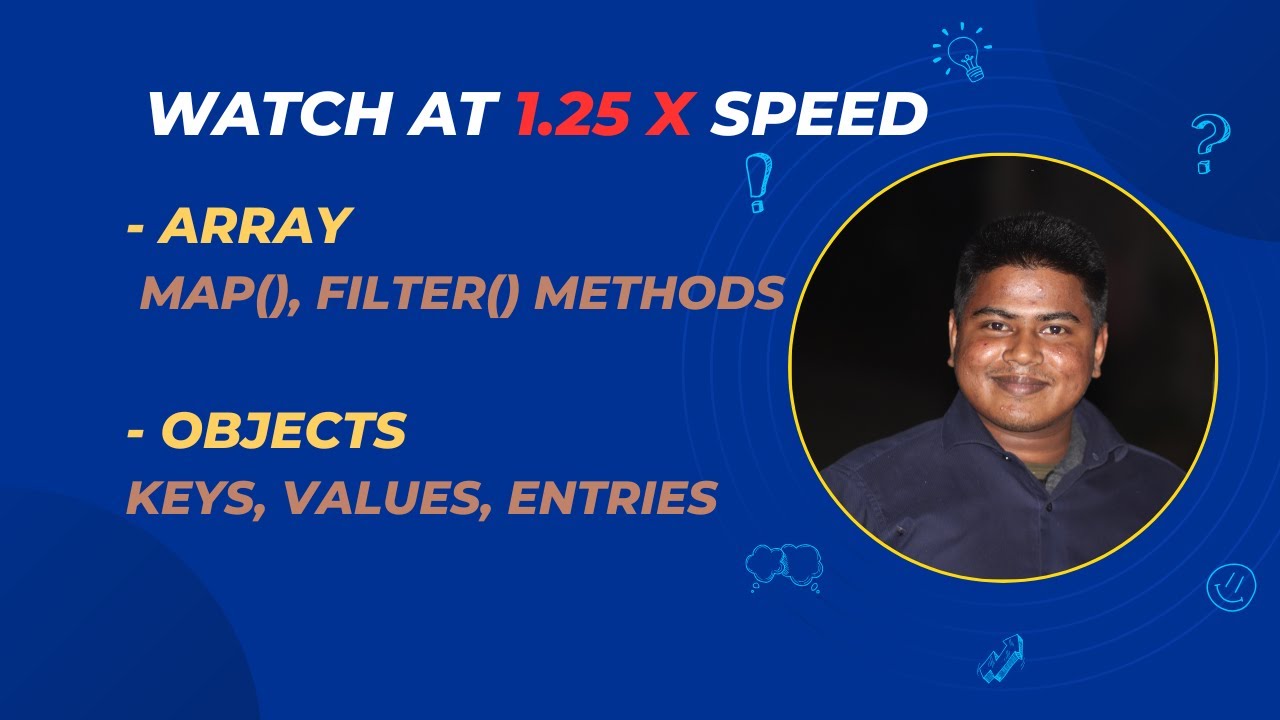 WATCH AT 1.25 X SPEED

- ARRAY

MAP(), FILTER() METHODS

- OBJECTS

KEYS, VALUES, ENTRIES